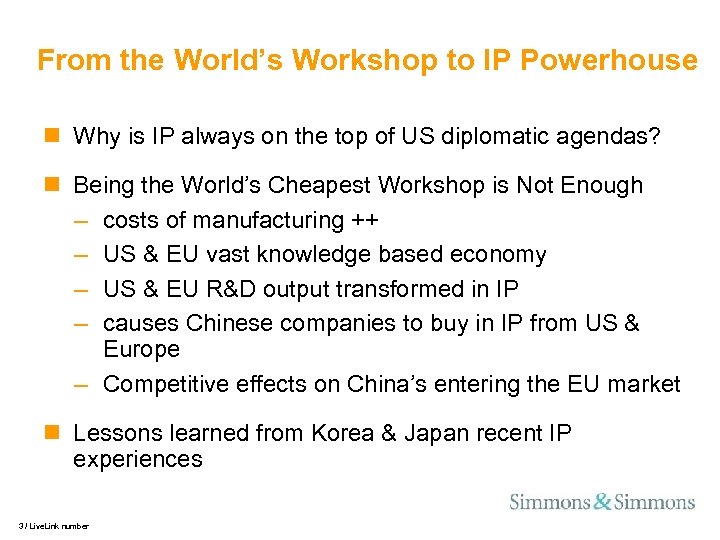 From the World's Workshop to IP Powerhouse

Why is IP always on the top of US diplomatic agendas?

Being the World's Cheapest Workshop is Not Enough
– costs of manufacturing ++
– US & EU vast knowledge based economy
– US & EU R&D output transformed in IP
– causes Chinese companies to buy in IP from US & Europe
– Competitive effects on China's entering the EU market

Lessons learned from Korea & Japan recent IP experiences

Simmons & Simmons

3 / LiveLink number